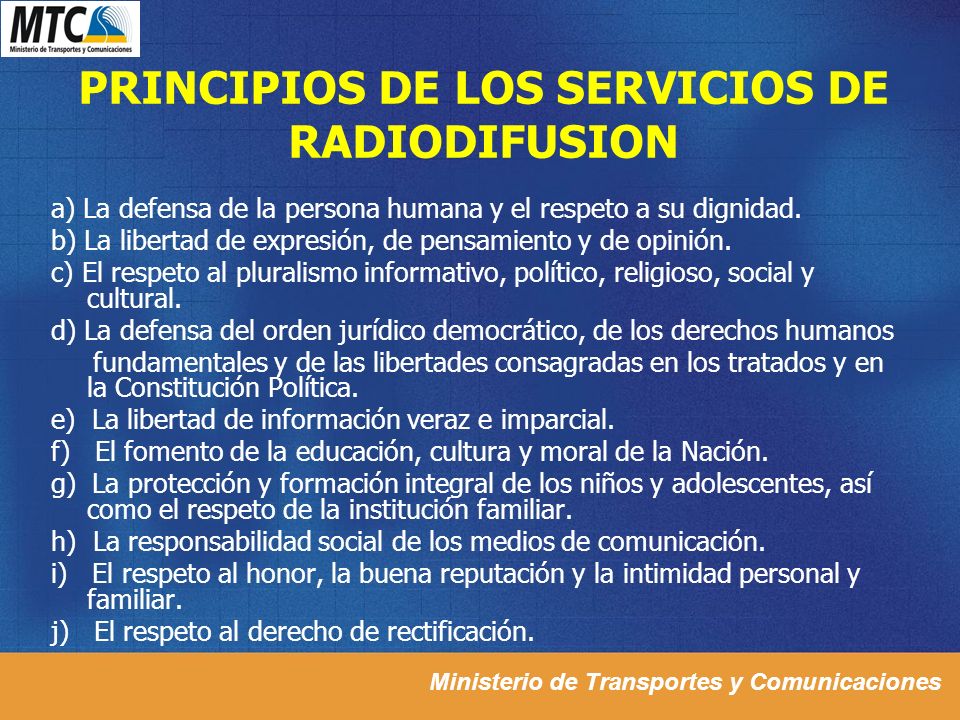 MTC
Ministerio de Transportes y Comunicaciones

PRINCIPIOS DE LOS SERVICIOS DE RADIODIFUSION

a) La defensa de la persona humana y el respeto a su dignidad.
b) La libertad de expresión, de pensamiento y de opinión.
c) El respeto al pluralismo informativo, político, religioso, social y cultural.
d) La defensa del orden jurídico democrático, de los derechos humanos fundamentales y de las libertades consagradas en los tratados y en la Constitución Política.
e) La libertad de información veraz e imparcial.
f) El fomento de la educación, cultura y moral de la Nación.
g) La protección y formación integral de los niños y adolescentes, así como el respeto de la institución familiar.
h) La responsabilidad social de los medios de comunicación.
i) El respeto al honor, la buena reputación y la intimidad personal y familiar.
j) El respeto al derecho de rectificación.

Ministerio de Transportes y Comunicaciones